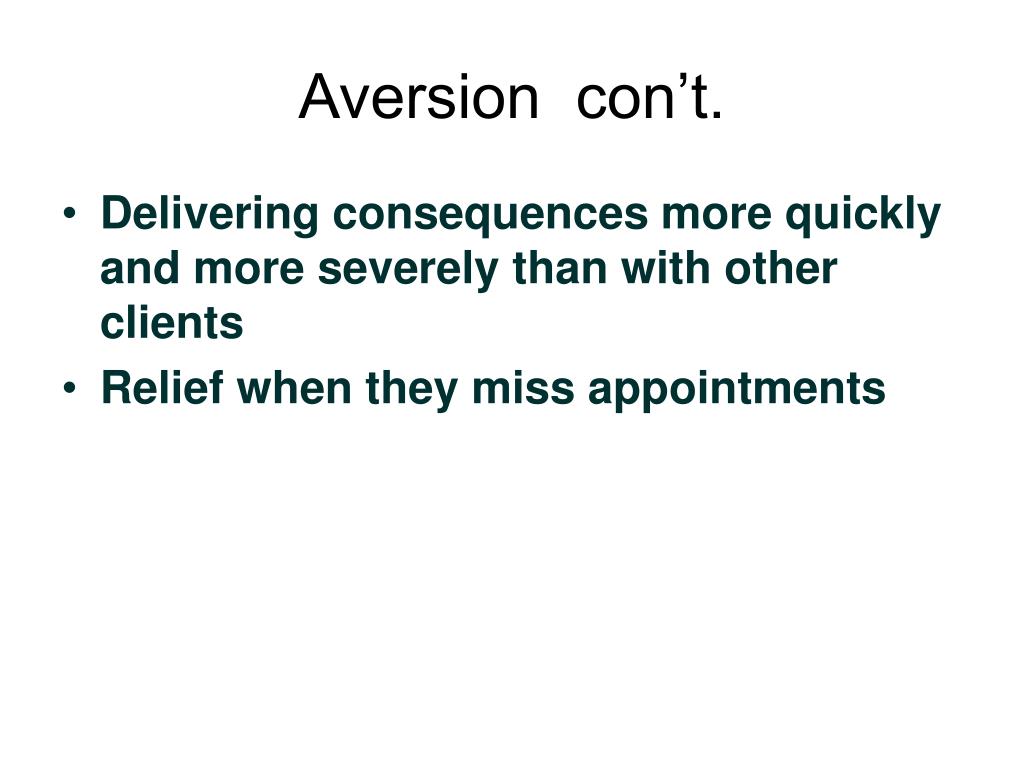 Aversion con’t.

• Delivering consequences more quickly and more severely than with other clients
• Relief when they miss appointments